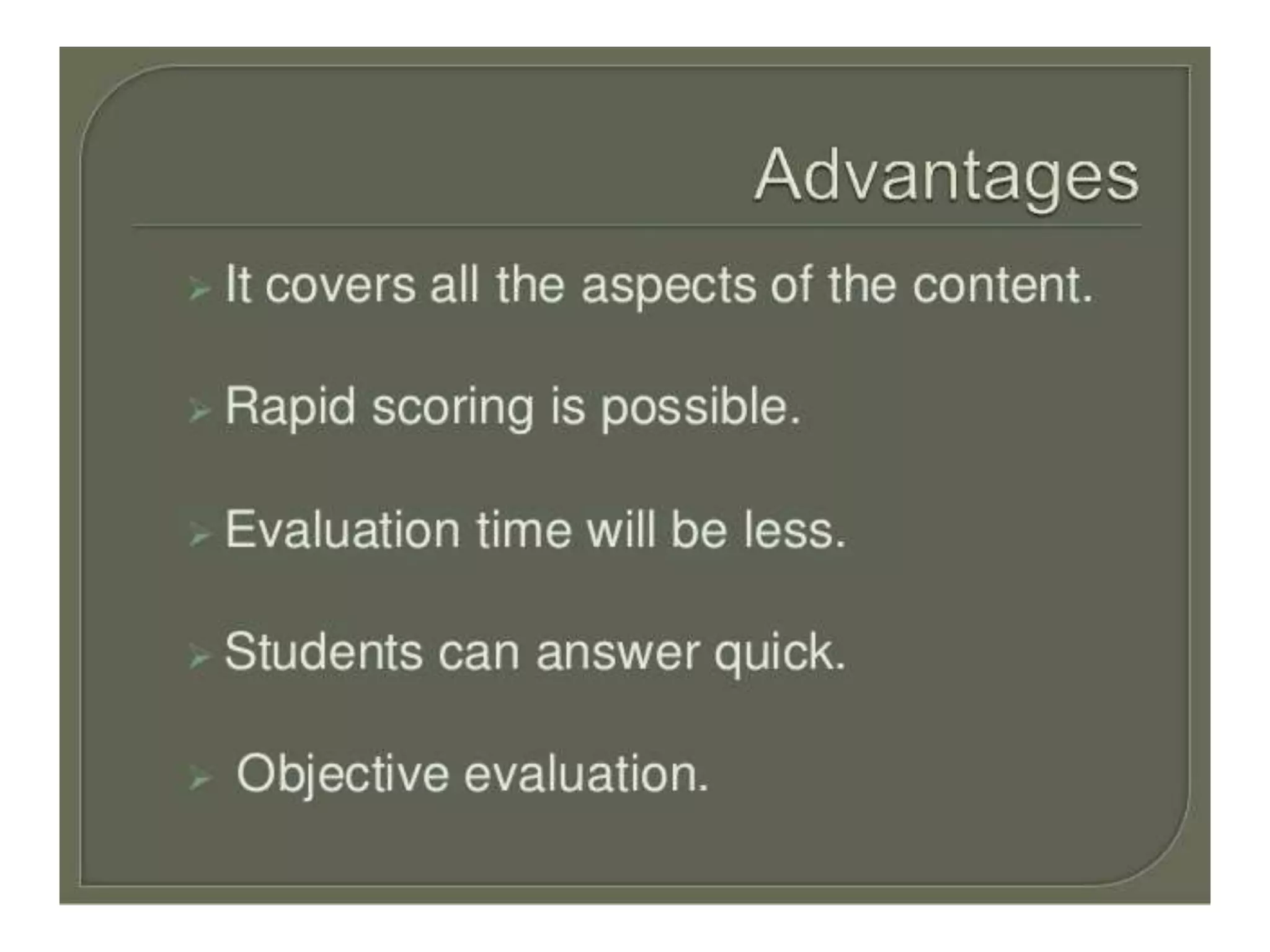 Advantages

➢ It covers all the aspects of the content.

➢ Rapid scoring is possible.

➢ Evaluation time will be less.

➢ Students can answer quick.

➢ Objective evaluation.